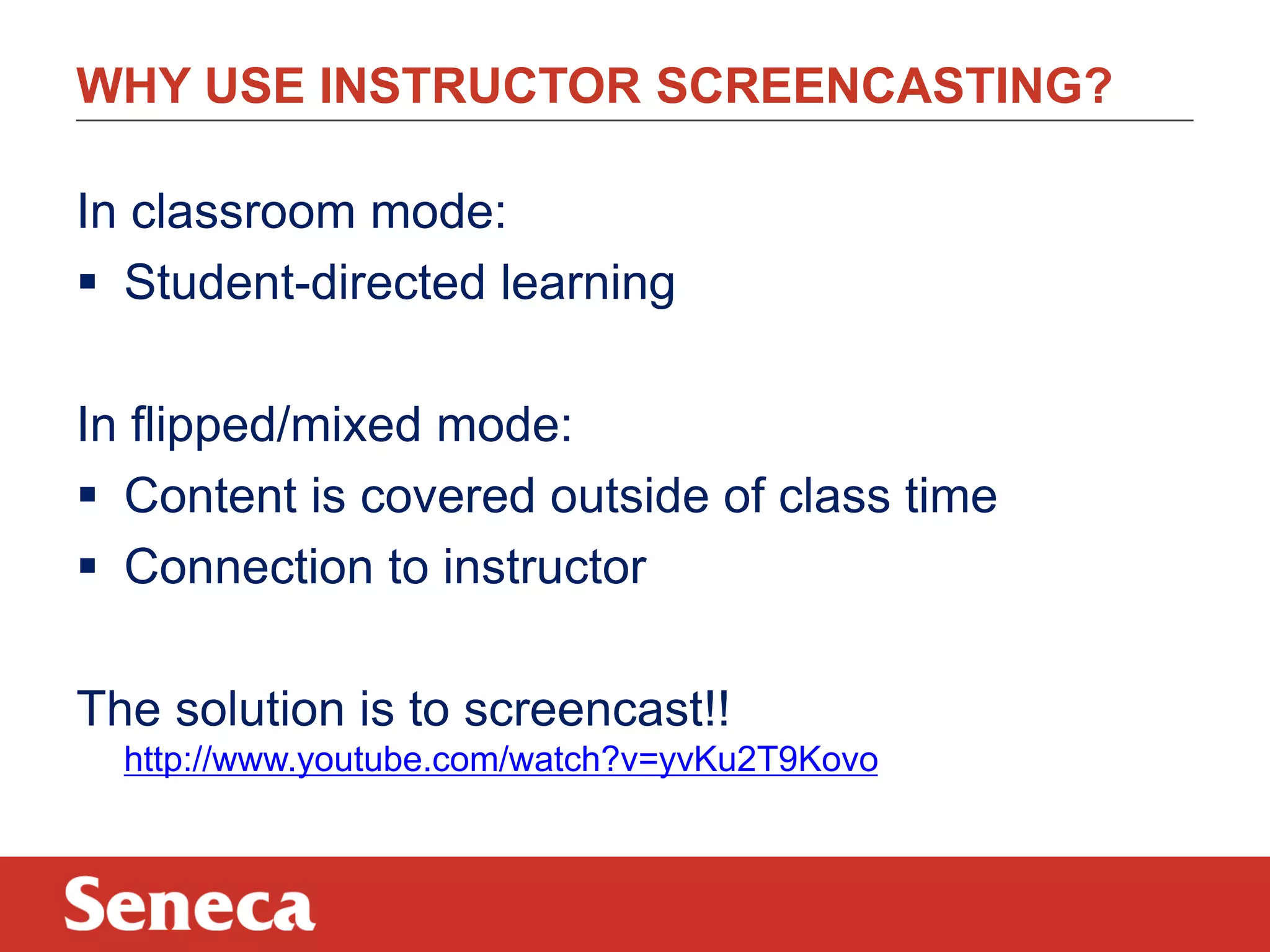 WHY USE INSTRUCTOR SCREENCASTING?

In classroom mode:
▪ Student-directed learning

In flipped/mixed mode:
▪ Content is covered outside of class time
▪ Connection to instructor

The solution is to screencast!!
http://www.youtube.com/watch?v=yvKu2T9Kovo

Seneca